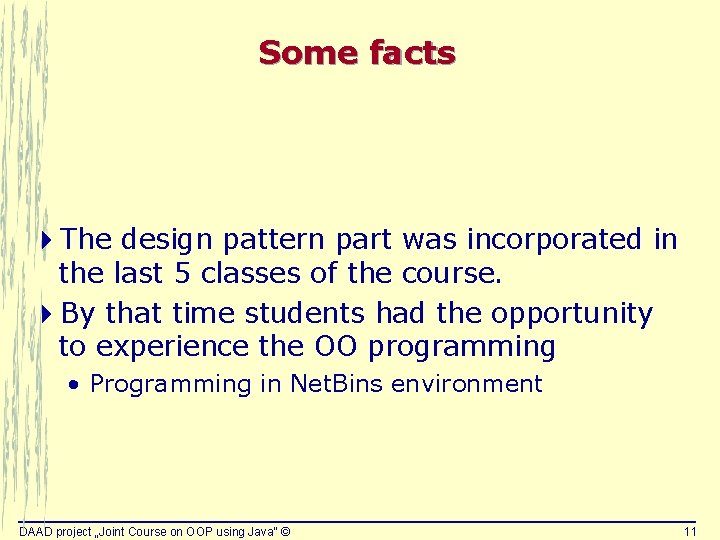 Some facts

The design pattern part was incorporated in the last 5 classes of the course.

By that time students had the opportunity to experience the OO programming

• Programming in NetBins environment

DAAD project „Joint Course on OOP using Java" ©

11